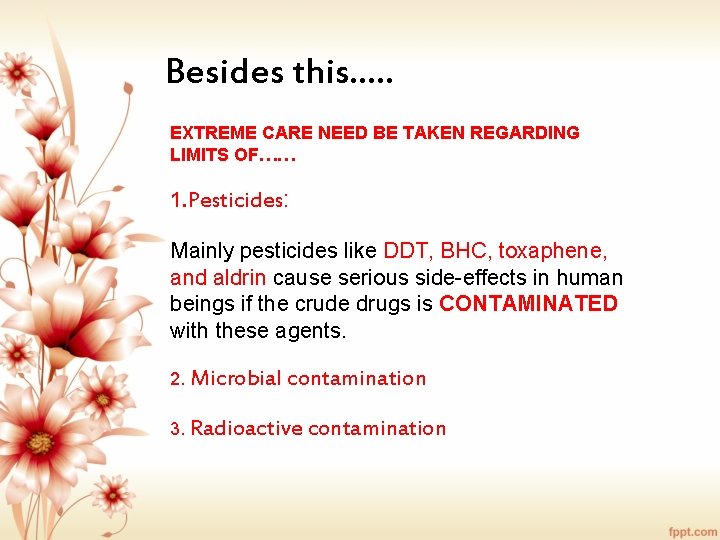 Besides this.....

EXTREME CARE NEED BE TAKEN REGARDING LIMITS OF……

1.Pesticides:

Mainly pesticides like DDT, BHC, toxaphene, and aldrin cause serious side-effects in human beings if the crude drugs is CONTAMINATED with these agents.

2. Microbial contamination

3. Radioactive contamination

fppt.com